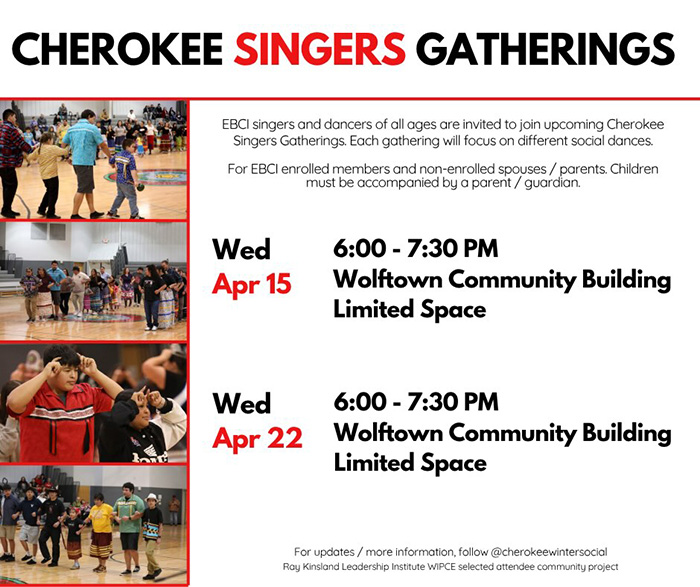 CHEROKEE SINGERS GATHERINGS

EBCI singers and dancers of all ages are invited to join upcoming Cherokee Singers Gatherings. Each gathering will focus on different social dances.

For EBCI enrolled members and non-enrolled spouses / parents. Children must be accompanied by a parent / guardian.

Wed
Apr 15

6:00 - 7:30 PM
Wolftown Community Building
Limited Space

Wed
Apr 22

6:00 - 7:30 PM
Wolftown Community Building
Limited Space

For updates / more information, follow @cherokeewintersocial
Ray Kinsland Leadership Institute WIPCE selected attendee community project